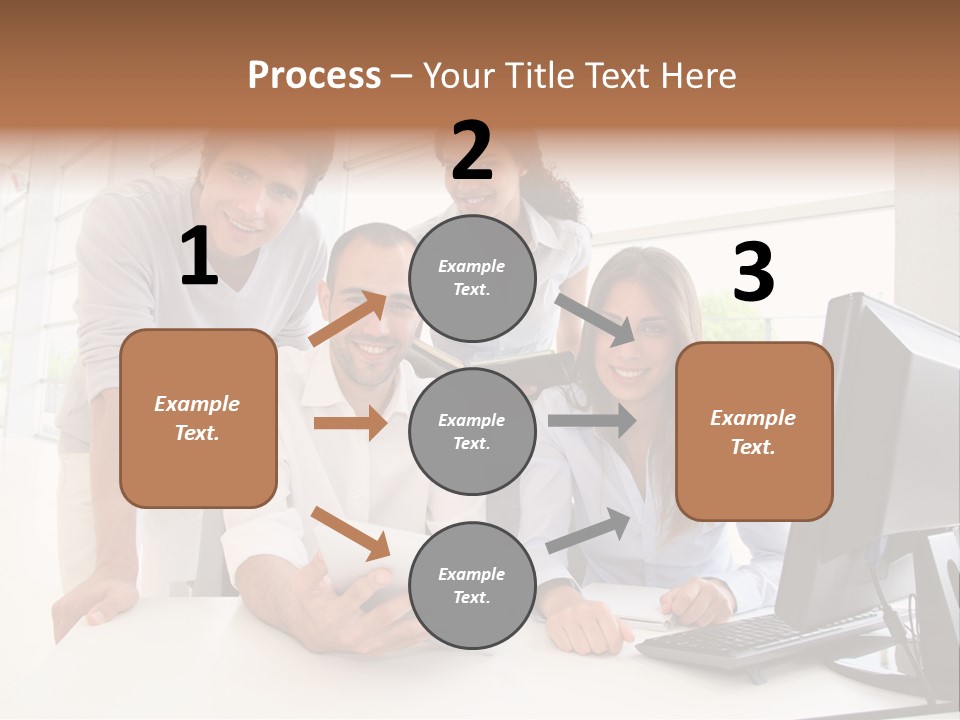 Process – Your Title Text Here

1

Example Text.

2

Example Text.

Example Text.

Example Text.

3

Example Text.